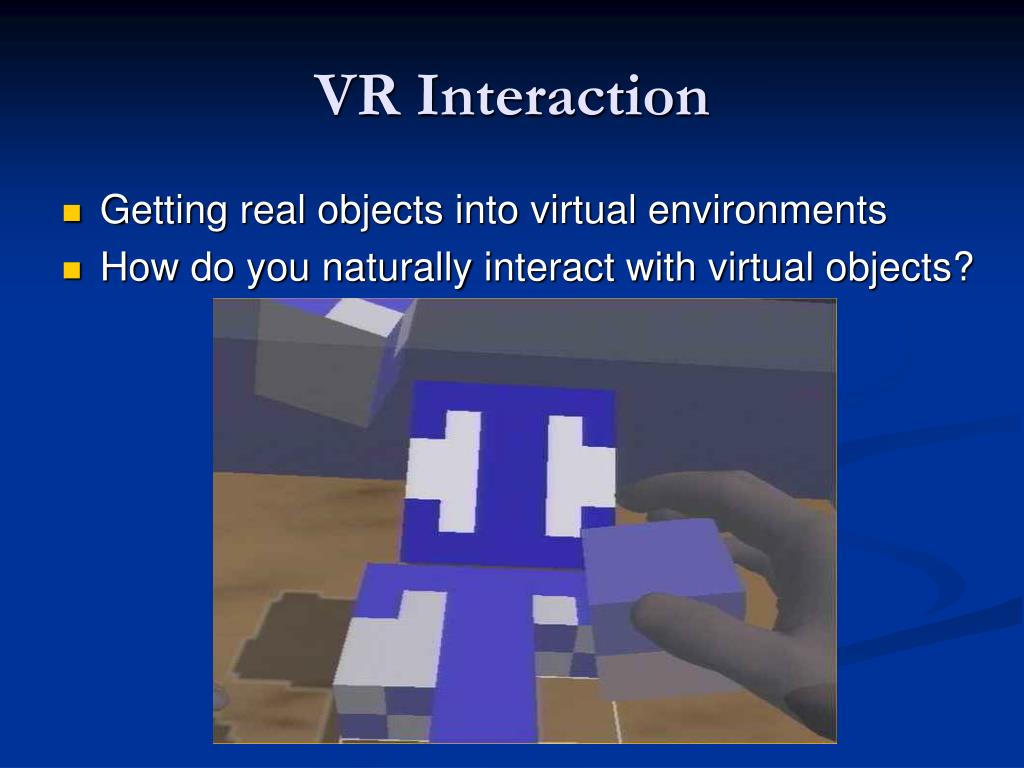 VR Interaction

- Getting real objects into virtual environments
- How do you naturally interact with virtual objects?